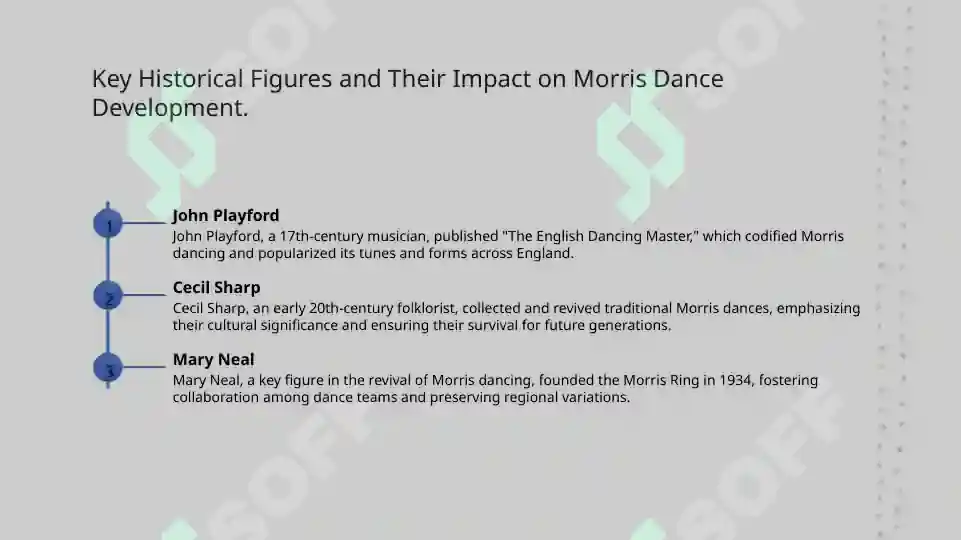 Key Historical Figures and Their Impact on Morris Dance Development.

1

John Playford

John Playford, a 17th-century musician, published "The English Dancing Master," which codified Morris dancing and popularized its tunes and forms across England.

2

Cecil Sharp

Cecil Sharp, an early 20th-century folklorist, collected and revived traditional Morris dances, emphasizing their cultural significance and ensuring their survival for future generations.

3

Mary Neal

Mary Neal, a key figure in the revival of Morris dancing, founded the Morris Ring in 1934, fostering collaboration among dance teams and preserving regional variations.